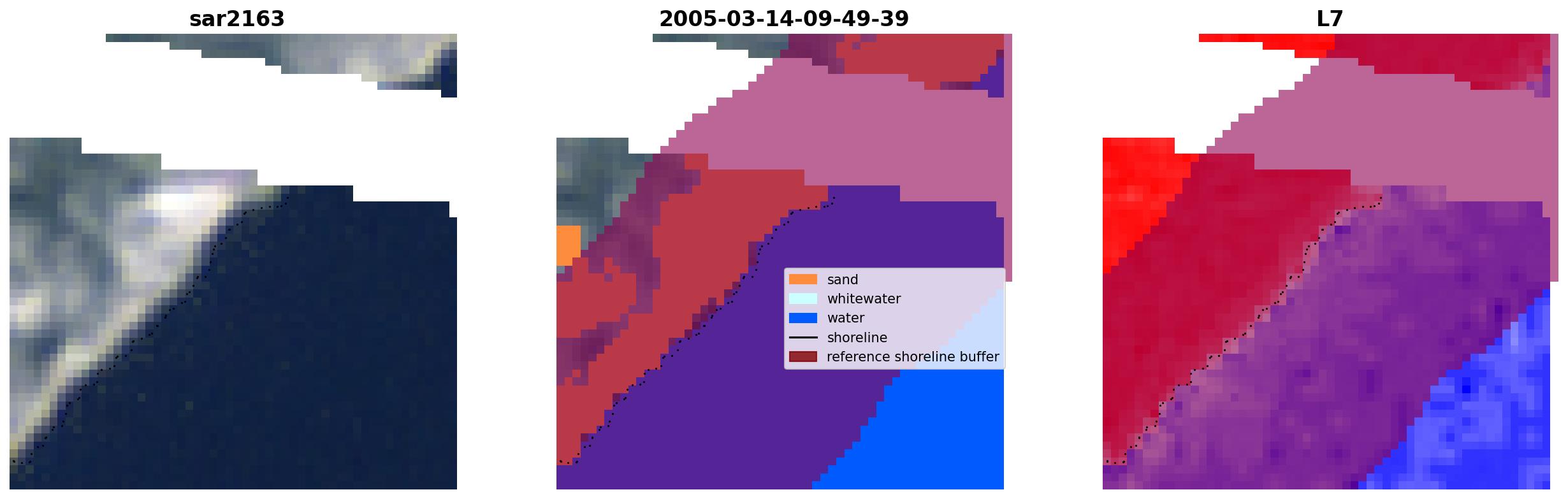 sar2163

2005-03-14-09-49-39

sand
whitewater
water
shoreline
reference shoreline buffer

L7